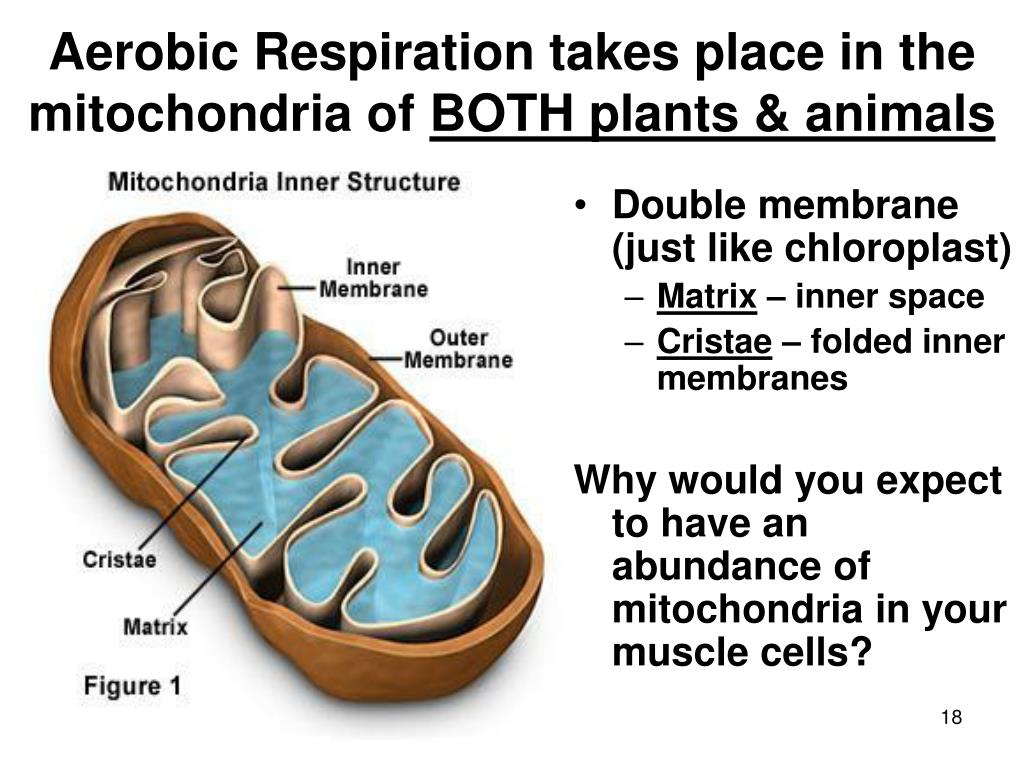 Aerobic Respiration takes place in the mitochondria of BOTH plants & animals

Mitochondria Inner Structure

Inner Membrane

Outer Membrane

Cristae

Matrix

Figure 1

• Double membrane (just like chloroplast)
– Matrix – inner space
– Cristae – folded inner membranes

Why would you expect to have an abundance of mitochondria in your muscle cells?

18